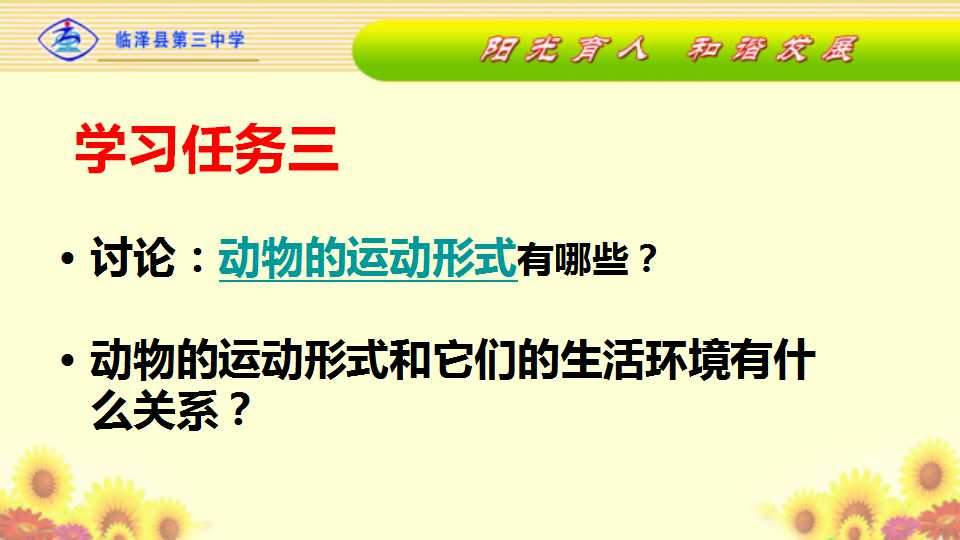 临泽县第三中学

阳光育人 和谐发展

学习任务三

• 讨论：动物的运动形式有哪些？

• 动物的运动形式和它们的生活环境有什么关系？